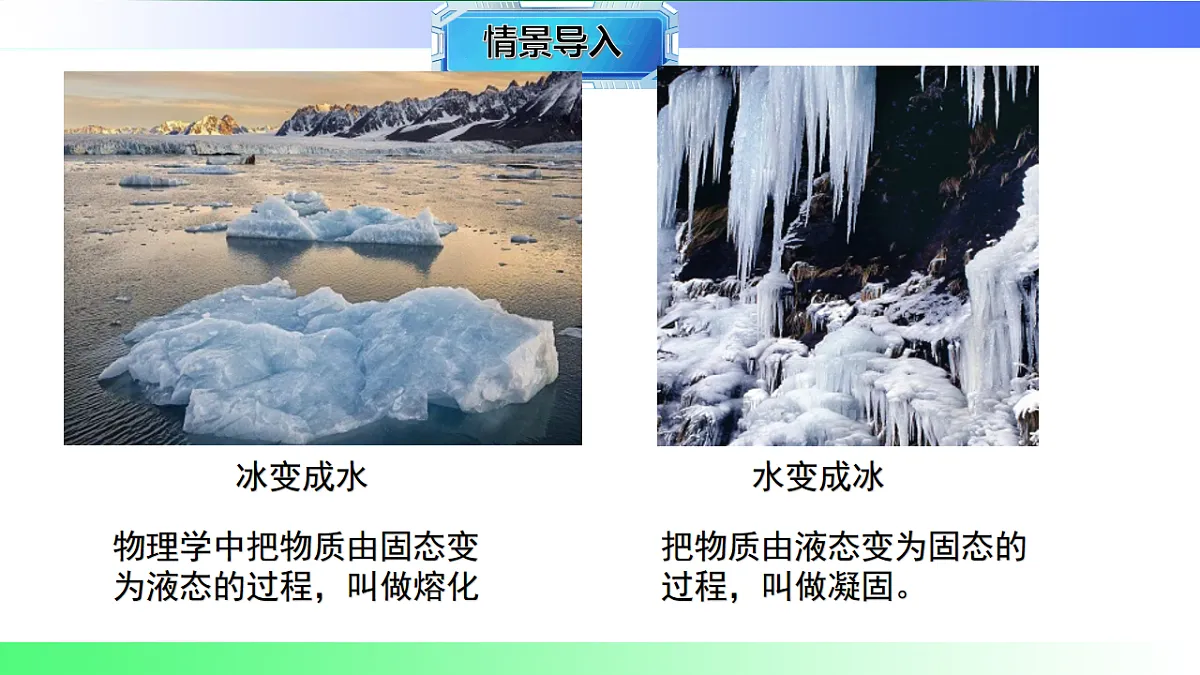 情景导入

冰变成水

物理学中把物质由固态变为液态的过程，叫做熔化

水变成冰

把物质由液态变为固态的过程，叫做凝固。